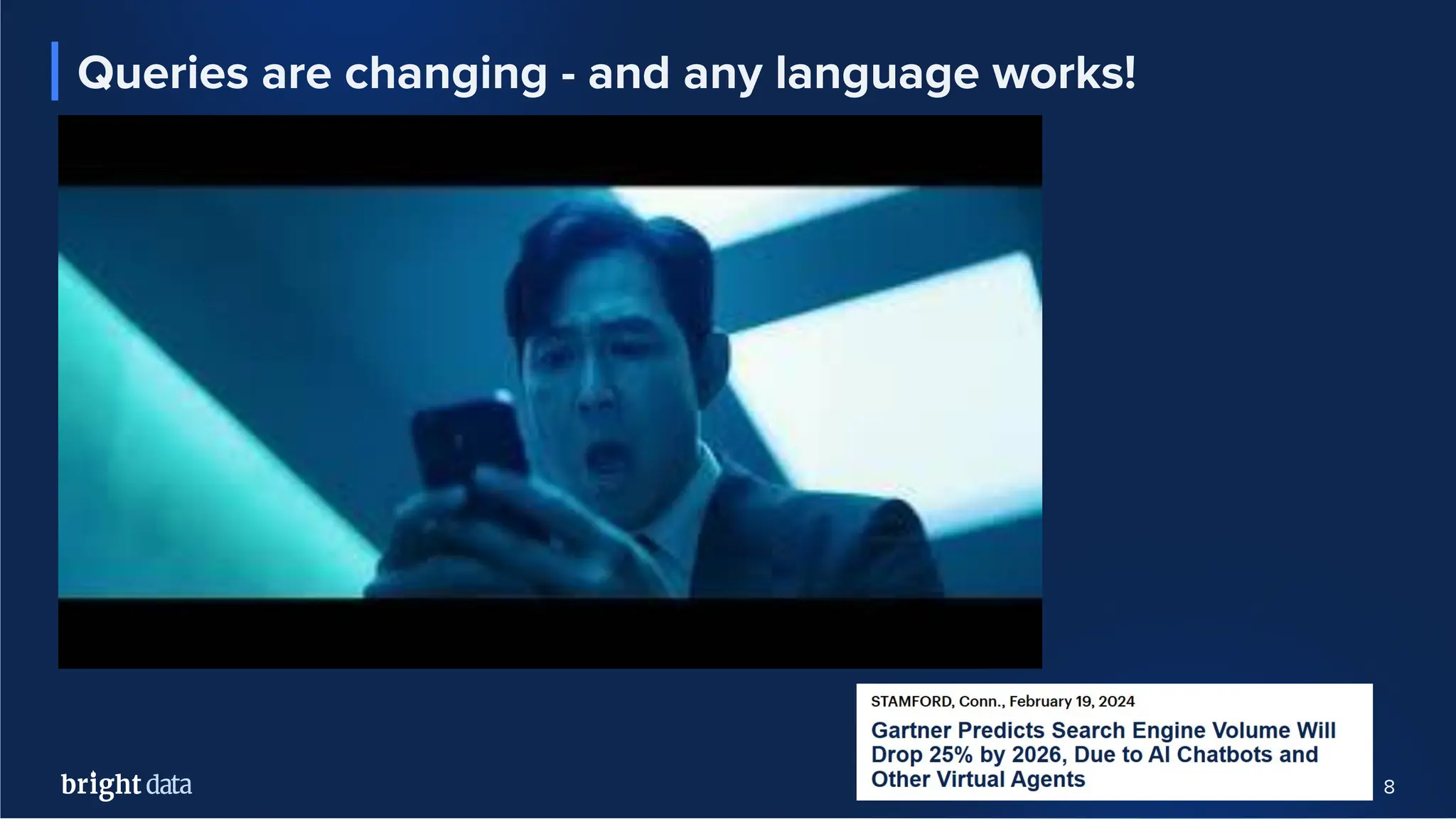 Queries are changing - and any language works!

STAMFORD, Conn., February 19, 2024

Gartner Predicts Search Engine Volume Will Drop 25% by 2026, Due to AI Chatbots and Other Virtual Agents

bright data

8